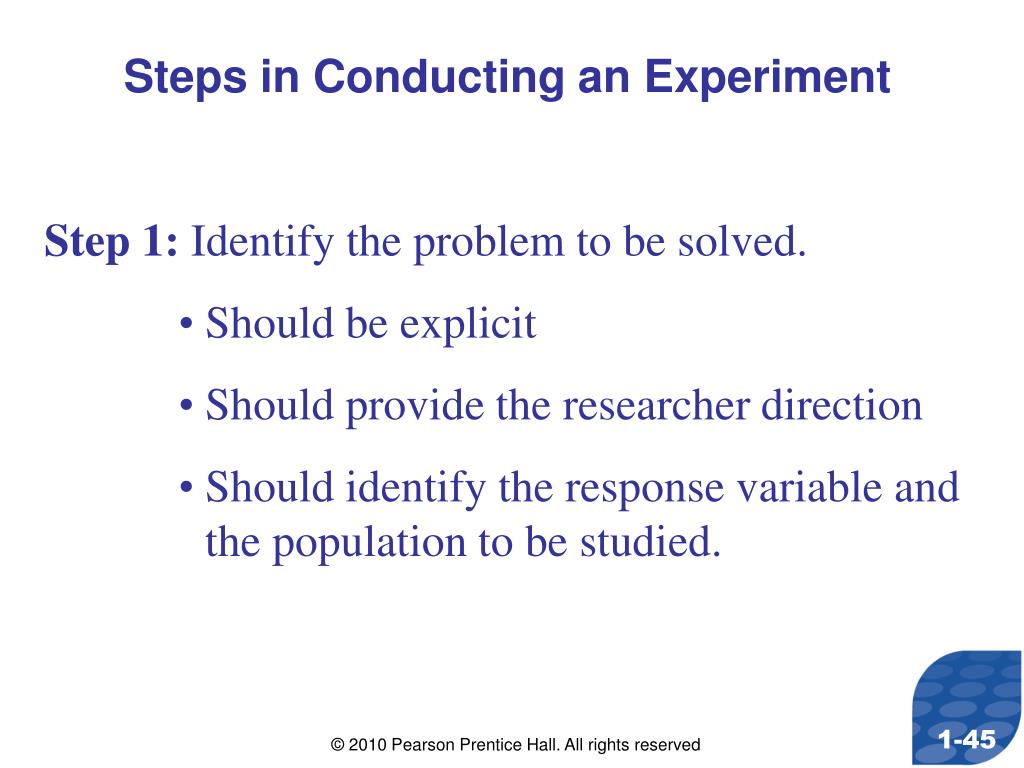 Steps in Conducting an Experiment

Step 1: Identify the problem to be solved.

• Should be explicit

• Should provide the researcher direction

• Should identify the response variable and the population to be studied.

© 2010 Pearson Prentice Hall. All rights reserved

1-45